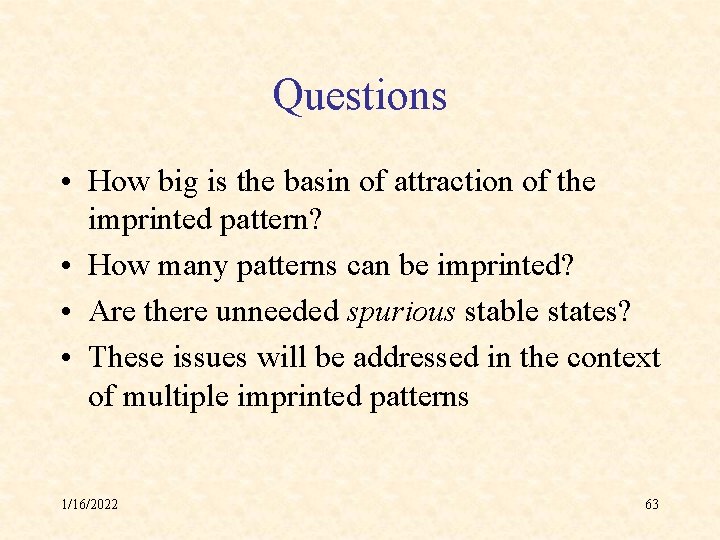 Questions

• How big is the basin of attraction of the imprinted pattern?
• How many patterns can be imprinted?
• Are there unneeded spurious stable states?
• These issues will be addressed in the context of multiple imprinted patterns

1/16/2022

63